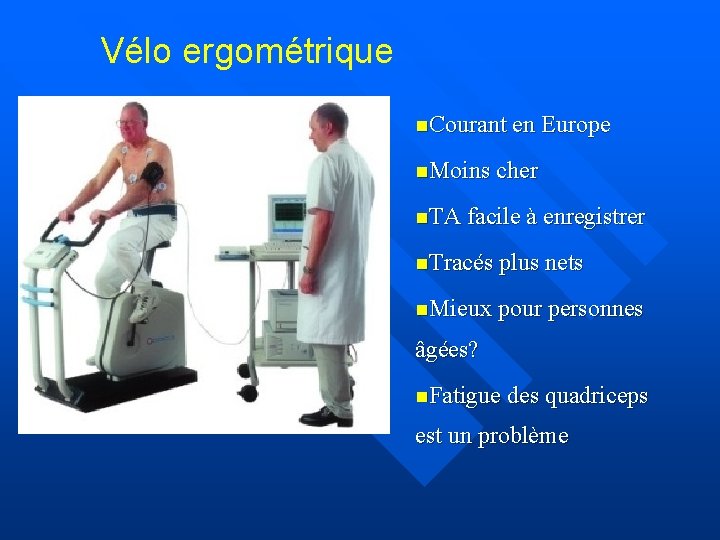 Vélo ergométrique

■Courant en Europe

■Moins cher

■TA facile à enregistrer

■Tracés plus nets

■Mieux pour personnes âgées?

■Fatigue des quadriceps est un problème